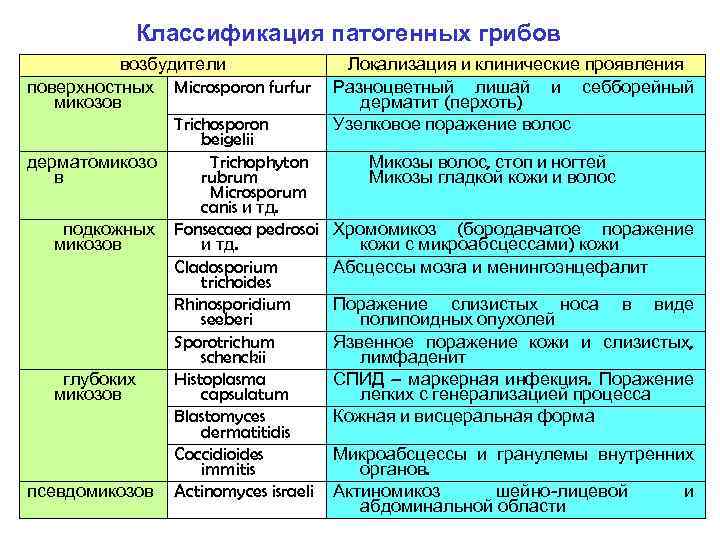 Классификация патогенных грибов

| возбудители | | Локализация и клинические проявления |
|---|---|---|
| поверхностных микозов | Microsporon furfur | Разноцветный лишай и себборейный дерматит (перхоть) |
| | Trichosporon beigelii | Узелковое поражение волос |
| дерматомикозов | Trichophyton rubrum Microsporum canis и тд. | Микозы волос, стоп и ногтей Микозы гладкой кожи и волос |
| подкожных микозов | Fonsecaea pedrosoi и тд. | Хромомикоз (бородавчатое поражение кожи с микроабсцессами) кожи |
| | Cladosporium trichoides | Абсцессы мозга и менингоэнцефалит |
| | Rhinosporidium seeberi | Поражение слизистых носа в виде полипоидных опухолей |
| | Sporotrichum schenckii | Язвенное поражение кожи и слизистых, лимфаденит |
| глубоких микозов | Histoplasma capsulatum | СПИД – маркерная инфекция. Поражение легких с генерализацией процесса |
| | Blastomyces dermatitidis | Кожная и висцеральная форма |
| | Coccidioides immitis | Микроабсцессы и гранулемы внутренних органов. |
| псевдомикозов | Actinomyces israeli | Актиномикоз шейно-лицевой и абдоминальной области |